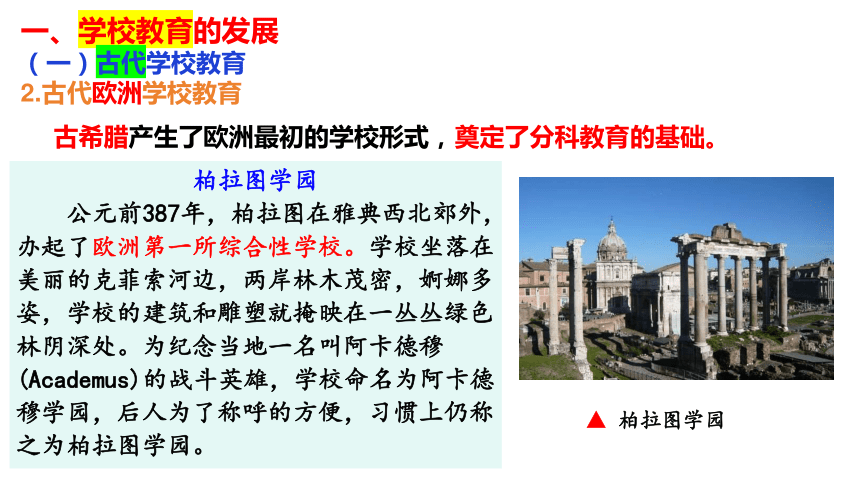 一、学校教育的发展
（一）古代学校教育
2.古代欧洲学校教育

古希腊产生了欧洲最初的学校形式，奠定了分科教育的基础。

柏拉图学园

公元前387年，柏拉图在雅典西北郊外，办起了欧洲第一所综合性学校。学校坐落在美丽的克菲索河边，两岸林木茂密，婀娜多姿，学校的建筑和雕塑就掩映在一丛丛绿色林阴深处。为纪念当地一名叫阿卡德穆(Academus)的战斗英雄，学校命名为阿卡德穆学园，后人为了称呼的方便，习惯上仍称之为柏拉图学园。

▲ 柏拉图学园